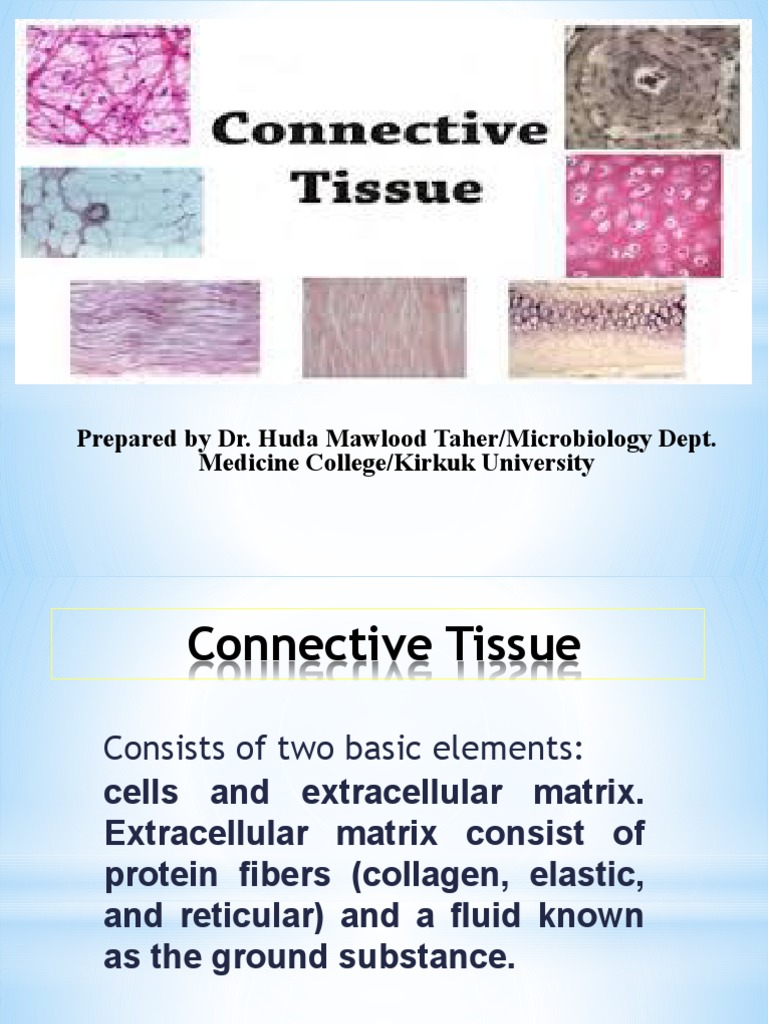 Connective Tissue

Prepared by Dr. Huda Mawlood Taher/Microbiology Dept. Medicine College/Kirkuk University

Connective Tissue

Consists of two basic elements:
cells and extracellular matrix. Extracellular matrix consist of protein fibers (collagen, elastic, and reticular) and a fluid known as the ground substance.